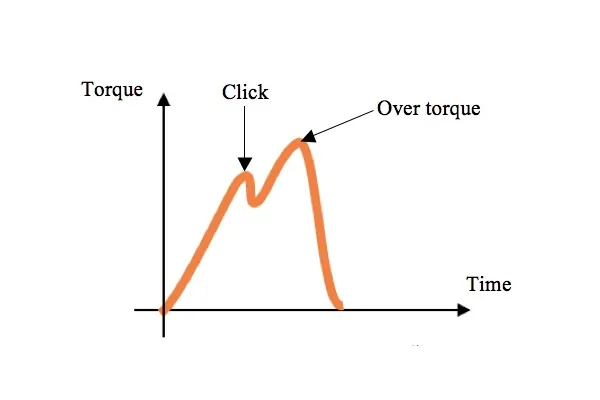 Torque
Click
Over torque
Time